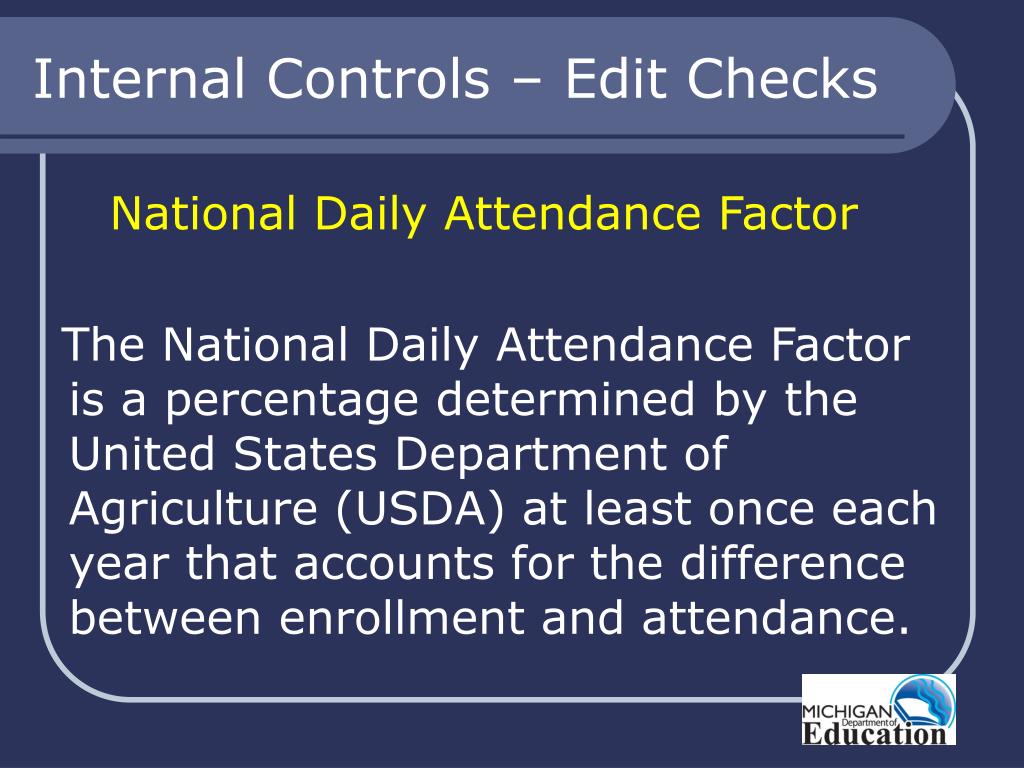 Internal Controls – Edit Checks

National Daily Attendance Factor

The National Daily Attendance Factor is a percentage determined by the United States Department of Agriculture (USDA) at least once each year that accounts for the difference between enrollment and attendance.

MICHIGAN Department of Education